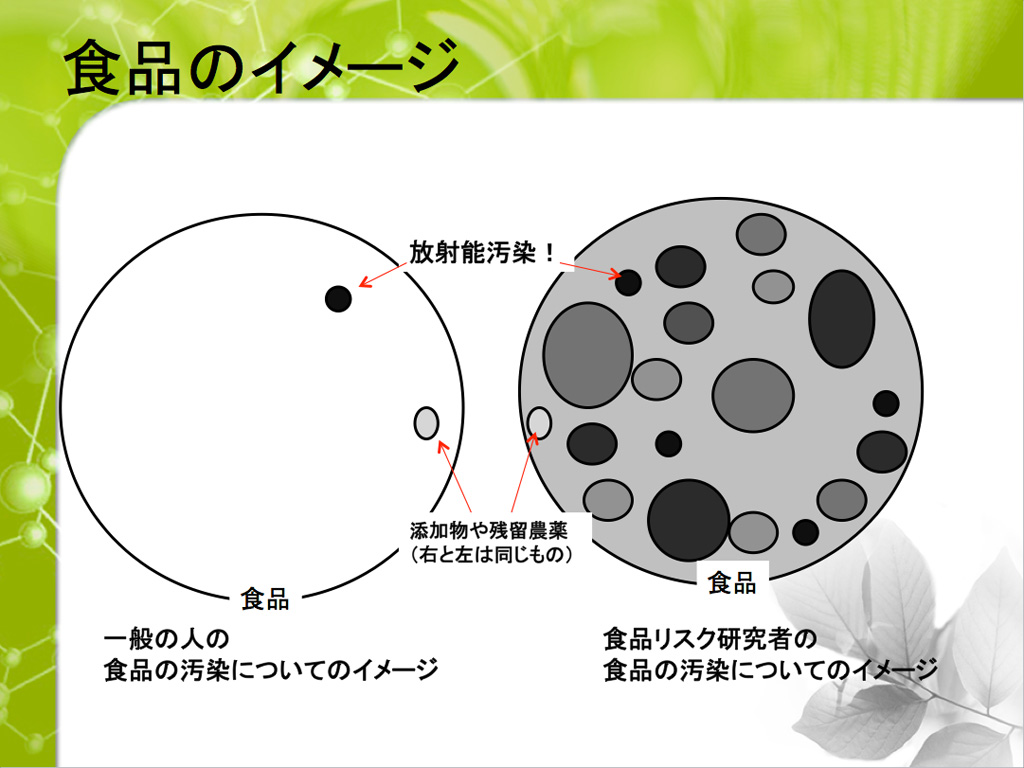 食品のイメージ

放射能汚染！

添加物や残留農薬
（右と左は同じもの）

食品

食品

一般の人の
食品の汚染についてのイメージ

食品リスク研究者の
食品の汚染についてのイメージ